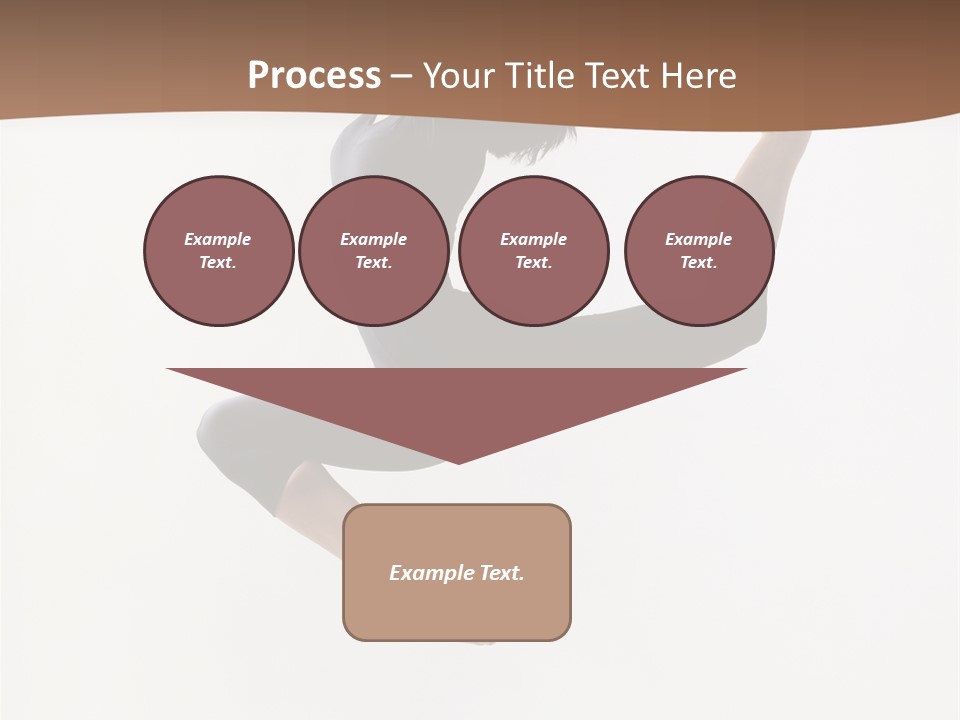 Process – Your Title Text Here

Example Text.

Example Text.

Example Text.

Example Text.

Example Text.